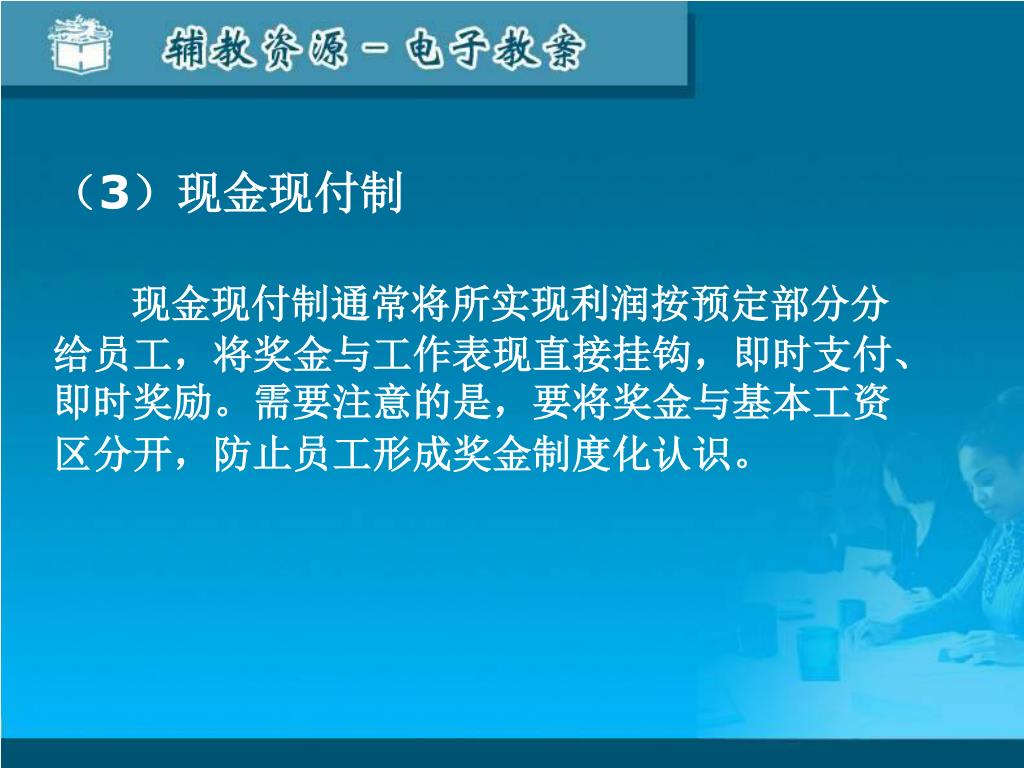 辅教资源－电子教案

（3）现金现付制

现金现付制通常将所实现利润按预定部分分给员工，将奖金与工作表现直接挂钩，即时支付、即时奖励。需要注意的是，要将奖金与基本工资区分开，防止员工形成奖金制度化认识。